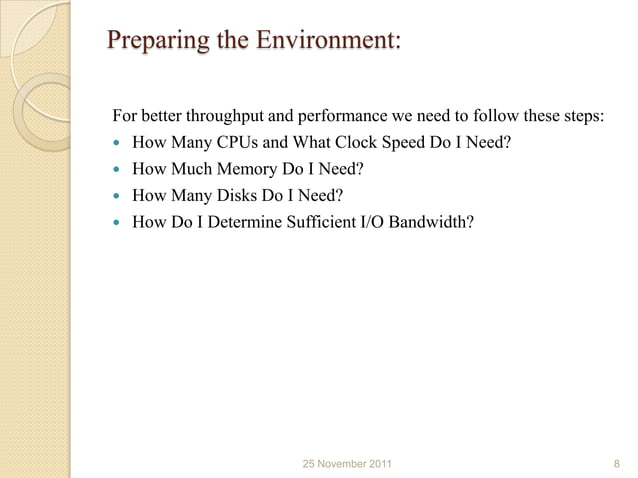 Preparing the Environment:

For better throughput and performance we need to follow these steps:

- How Many CPUs and What Clock Speed Do I Need?
- How Much Memory Do I Need?
- How Many Disks Do I Need?
- How Do I Determine Sufficient I/O Bandwidth?

25 November 2011

8